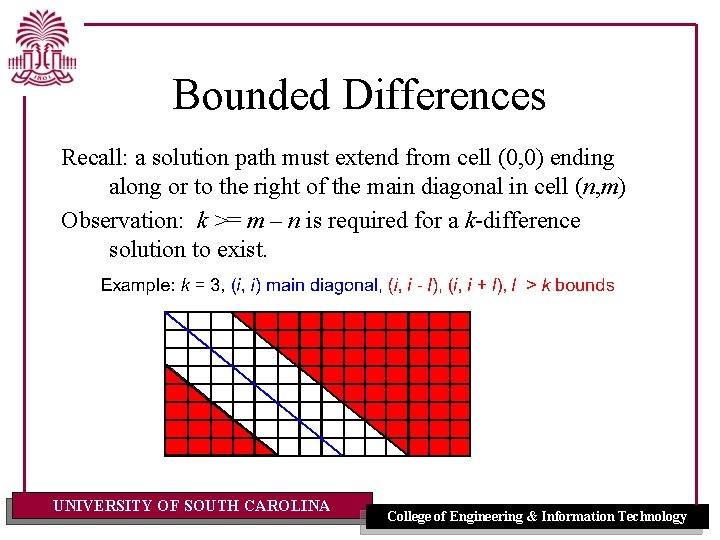 1801

Bounded Differences

Recall: a solution path must extend from cell (0,0) ending along or to the right of the main diagonal in cell ($n$,$m$)

Observation: $k >= m - n$ is required for a $k$-difference solution to exist.

Example: $k$ = 3, ($i$, $i$) main diagonal, ($i$, $i$ - $l$), ($i$, $i$ + $l$), $l$ > $k$ bounds

UNIVERSITY OF SOUTH CAROLINA

College of Engineering & Information Technology